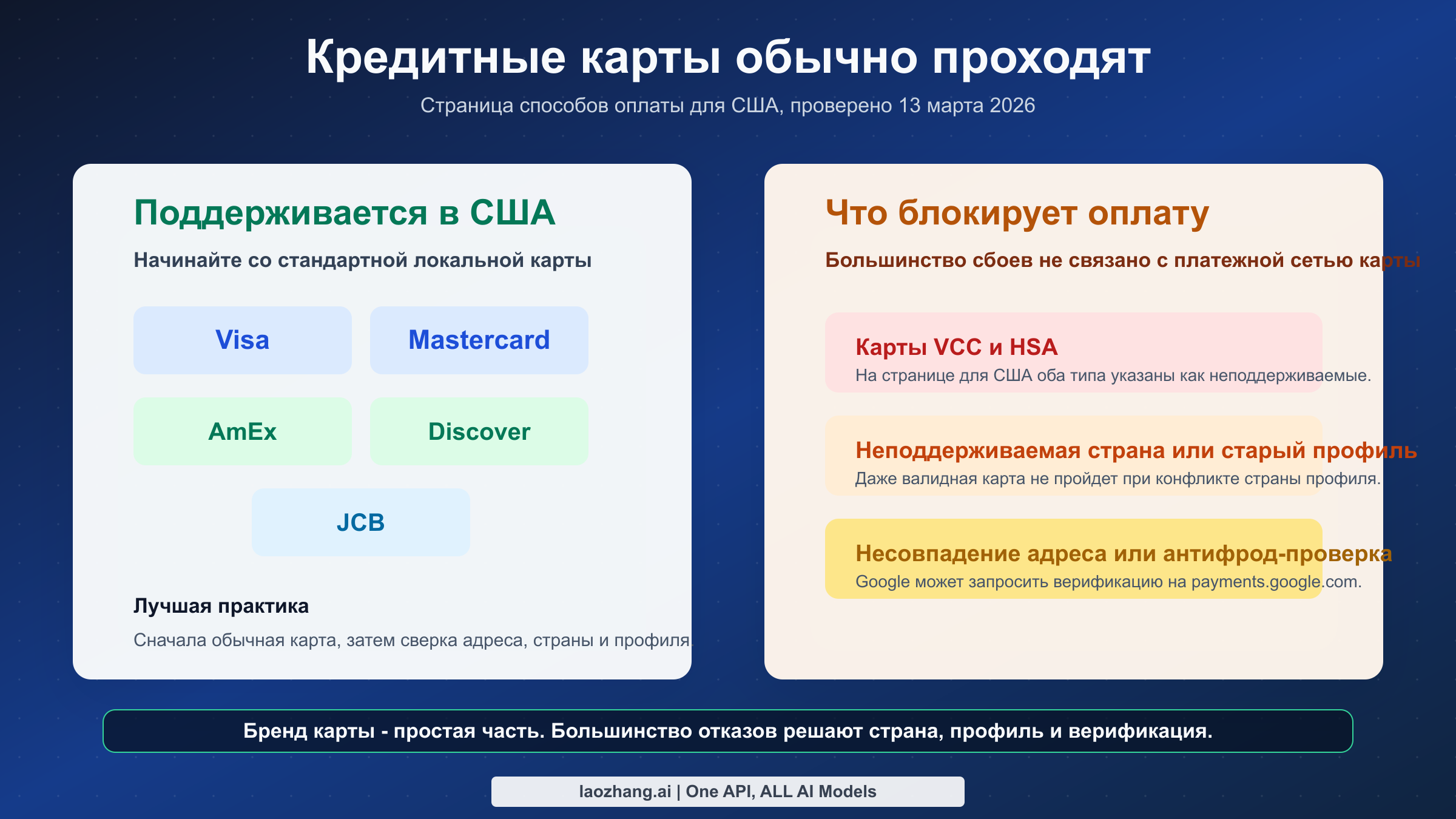 Кредитные карты обычно проходят

Страница способов оплаты для США, проверено 13 марта 2026

Поддерживается в США

Начинайте со стандартной локальной карты

Visa

Mastercard

AmEx

Discover

JCB

Лучшая практика

Сначала обычная карта, затем сверка адреса, страны и профиля.

Что блокирует оплату

Большинство сбоев не связано с платежной сетью карты

Карты VCC и HSA

На странице для США оба типа указаны как неподдерживаемые.

Неподдерживаемая страна или старый профиль

Даже валидная карта не пройдет при конфликте страны профиля.

Несовпадение адреса или антифрод-проверка

Google может запросить верификацию на payments.google.com.

Бренд карты - простая часть. Большинство отказов решают страна, профиль и верификация.

laozhang.ai | One API, ALL AI Models